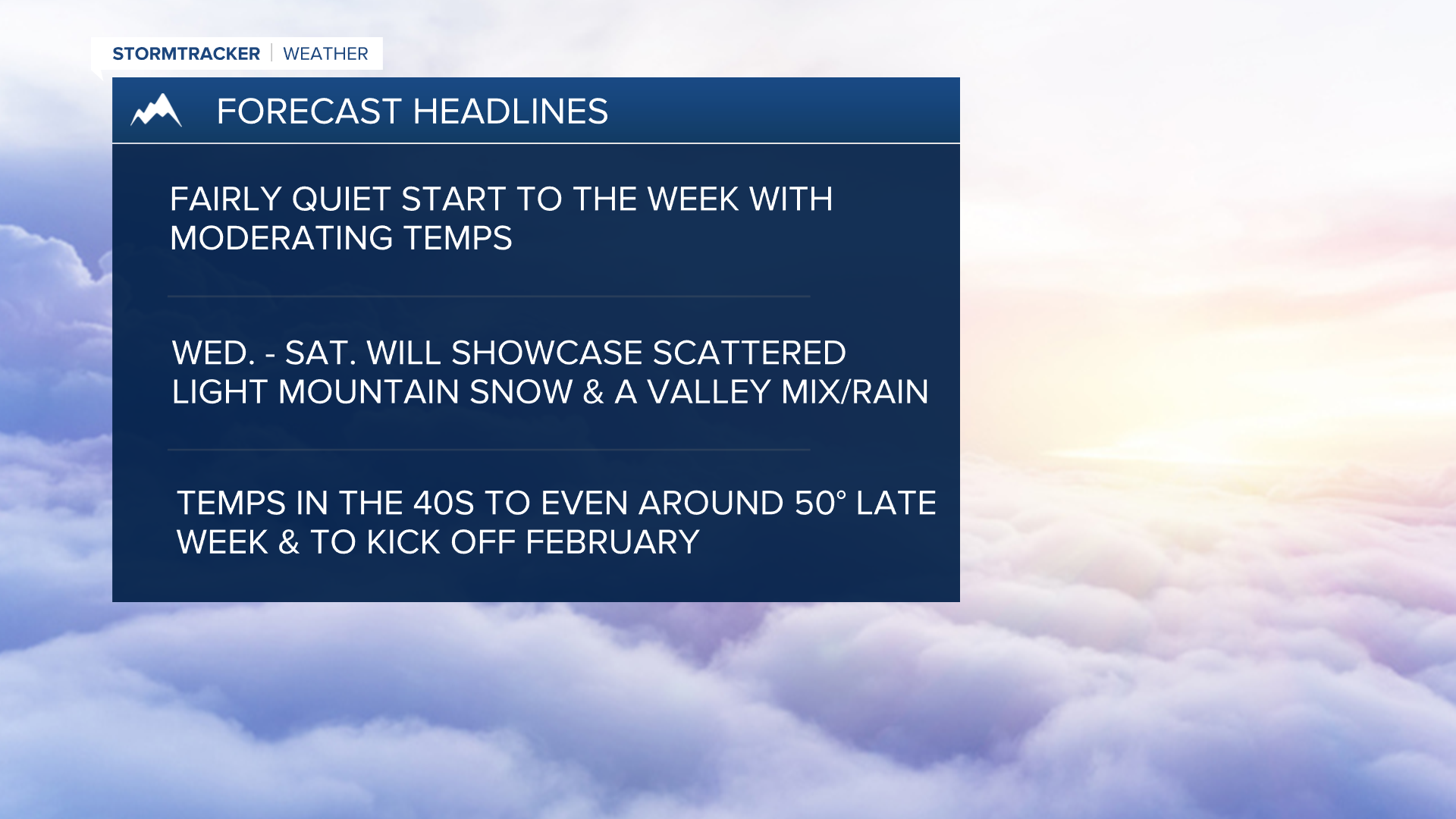 STORMTRACKER | WEATHER

FORECAST HEADLINES

FAIRLY QUIET START TO THE WEEK WITH MODERATING TEMPS

WED. - SAT. WILL SHOWCASE SCATTERED LIGHT MOUNTAIN SNOW & A VALLEY MIX/RAIN

TEMPS IN THE 40S TO EVEN AROUND 50° LATE WEEK & TO KICK OFF FEBRUARY